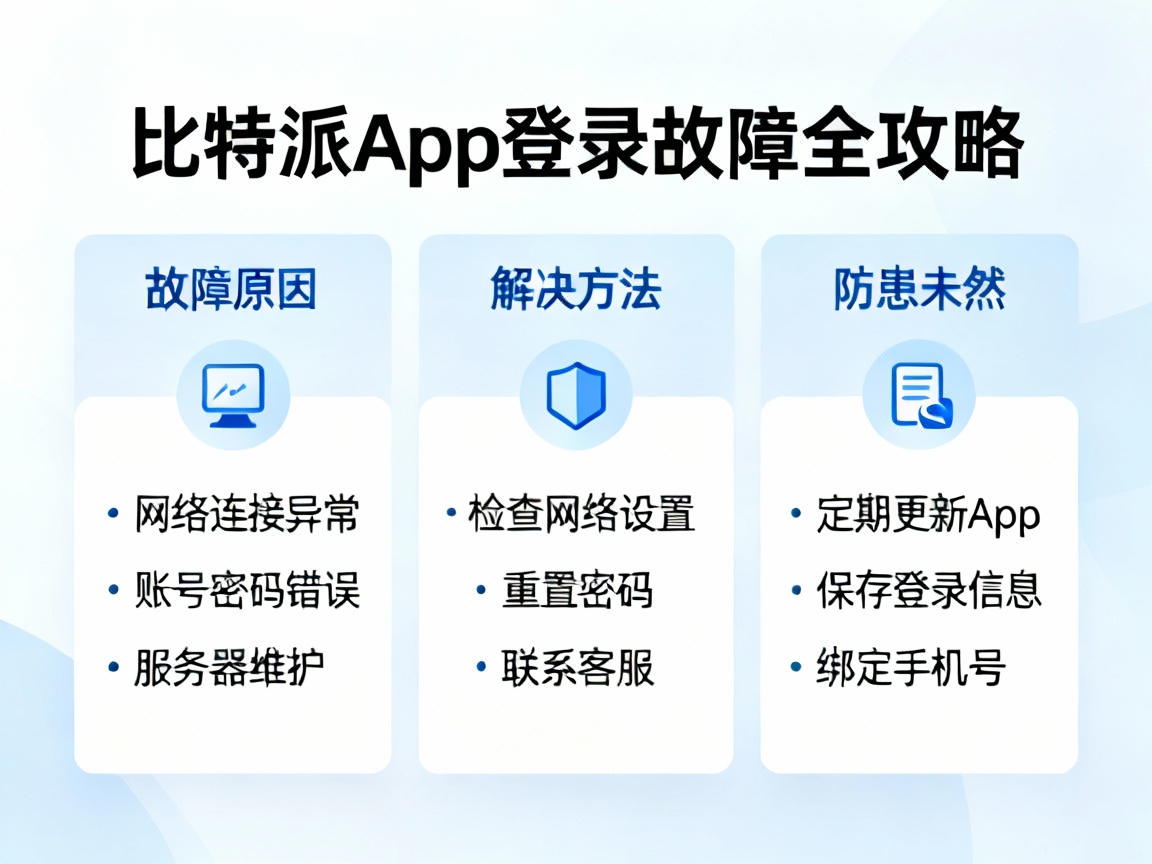 比特派App登录故障全攻略

故障原因

• 网络连接异常
• 账号密码错误
• 服务器维护

解决方法

• 检查网络设置
• 重置密码
• 联系客服

防患未然

• 定期更新App
• 保存登录信息
• 绑定手机号